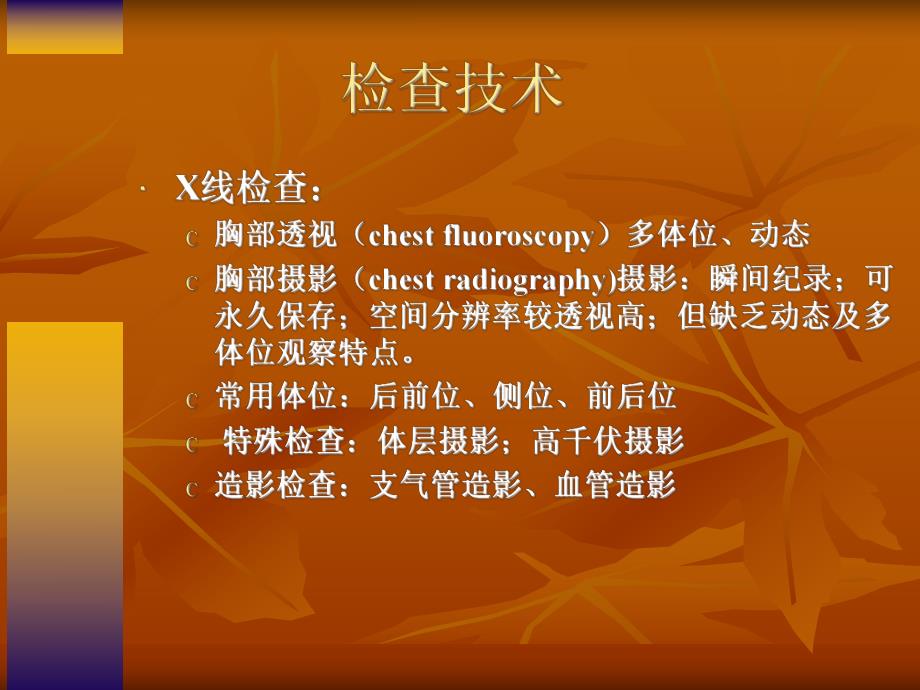 检查技术

· X线检查：
c 胸部透视（chest fluoroscopy）多体位、动态
c 胸部摄影（chest radiography)摄影：瞬间纪录；可永久保存；空间分辨率较透视高；但缺乏动态及多体位观察特点。
c 常用体位：后前位、侧位、前后位
c 特殊检查：体层摄影；高千伏摄影
c 造影检查：支气管造影、血管造影